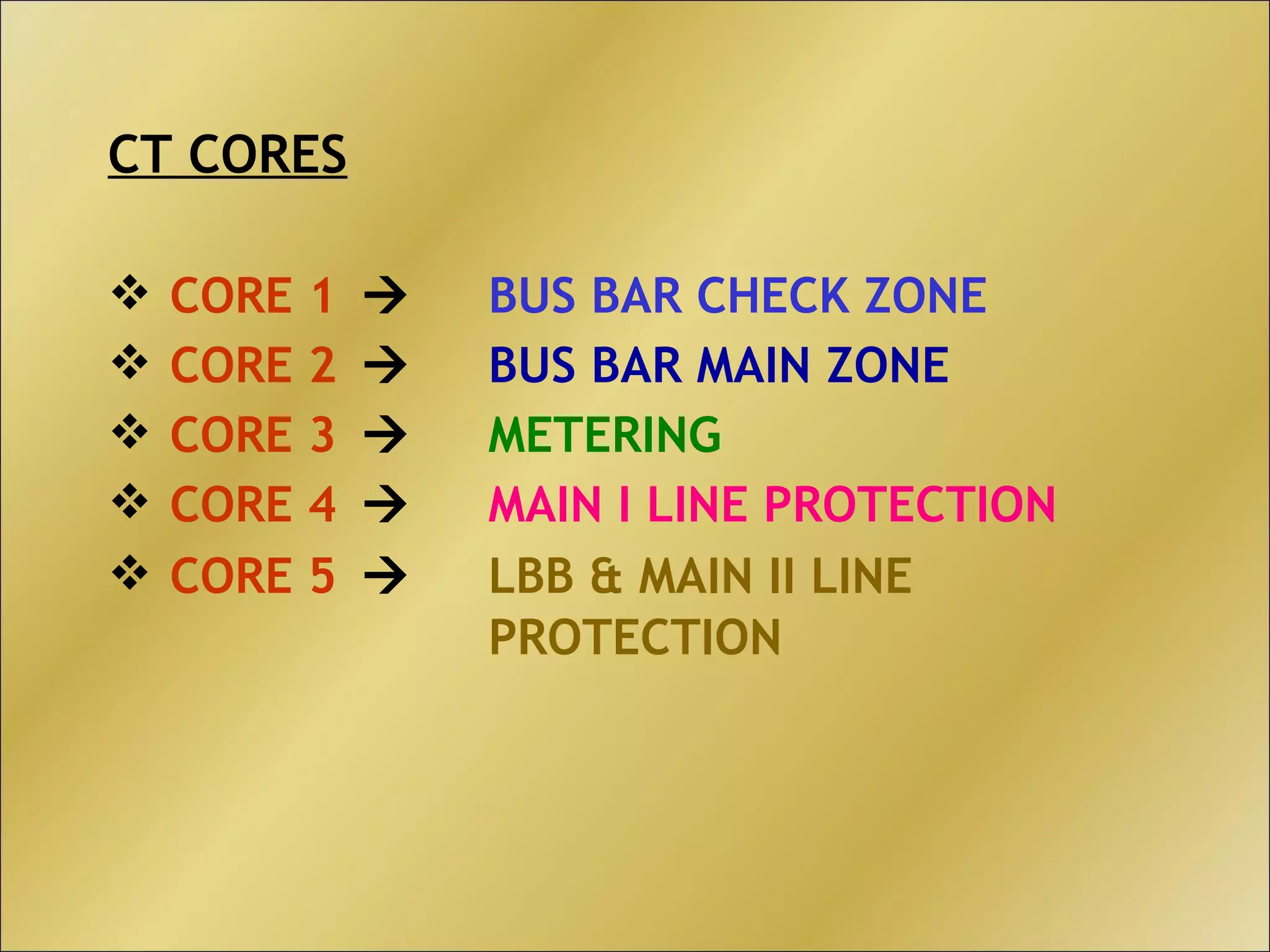 CT CORES

❖ CORE 1 → BUS BAR CHECK ZONE
❖ CORE 2 → BUS BAR MAIN ZONE
❖ CORE 3 → METERING
❖ CORE 4 → MAIN I LINE PROTECTION
❖ CORE 5 → LBB & MAIN II LINE PROTECTION